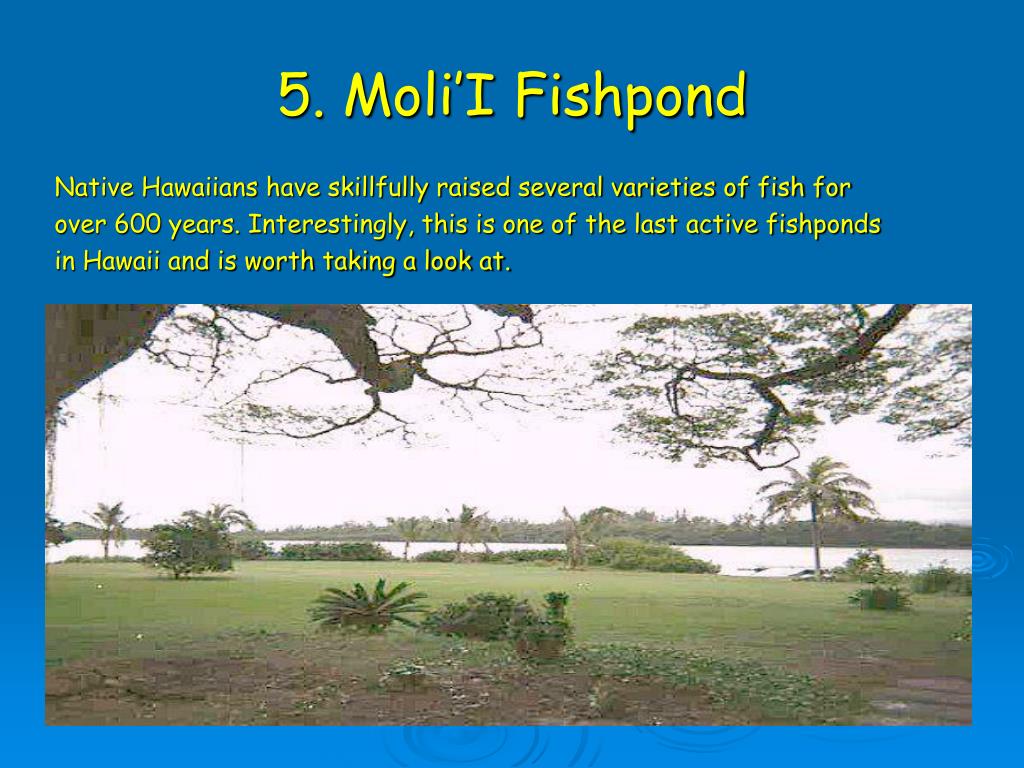 5. Moli’I Fishpond

Native Hawaiians have skillfully raised several varieties of fish for over 600 years. Interestingly, this is one of the last active fishponds in Hawaii and is worth taking a look at.